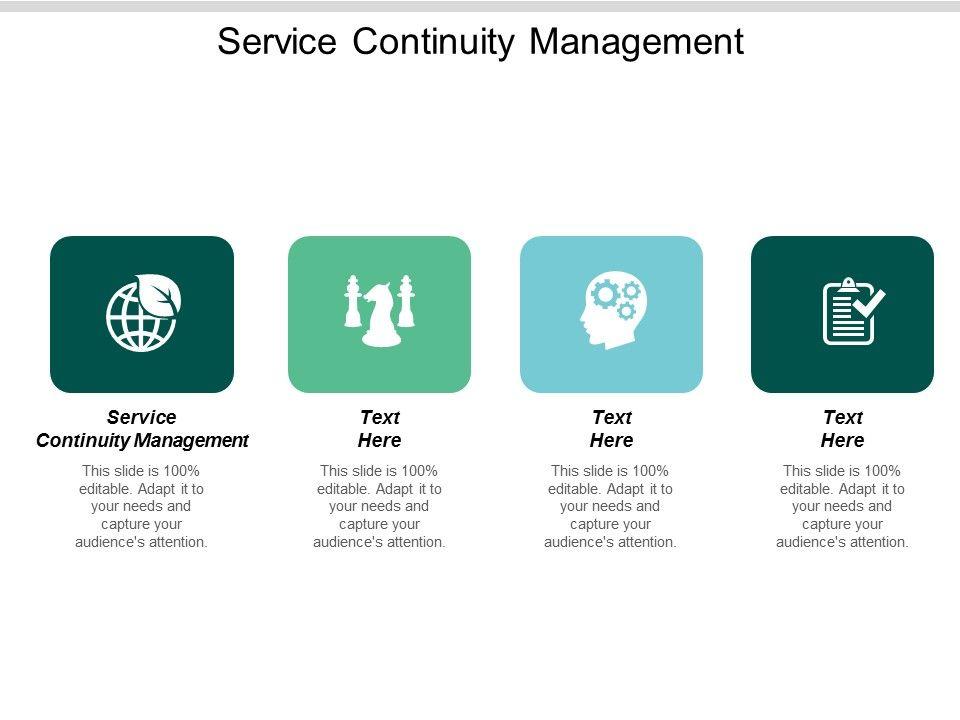 Service Continuity Management

Service Continuity Management

This slide is 100% editable. Adapt it to your needs and capture your audience's attention.

Text Here

This slide is 100% editable. Adapt it to your needs and capture your audience's attention.

Text Here

This slide is 100% editable. Adapt it to your needs and capture your audience's attention.

Text Here

This slide is 100% editable. Adapt it to your needs and capture your audience's attention.